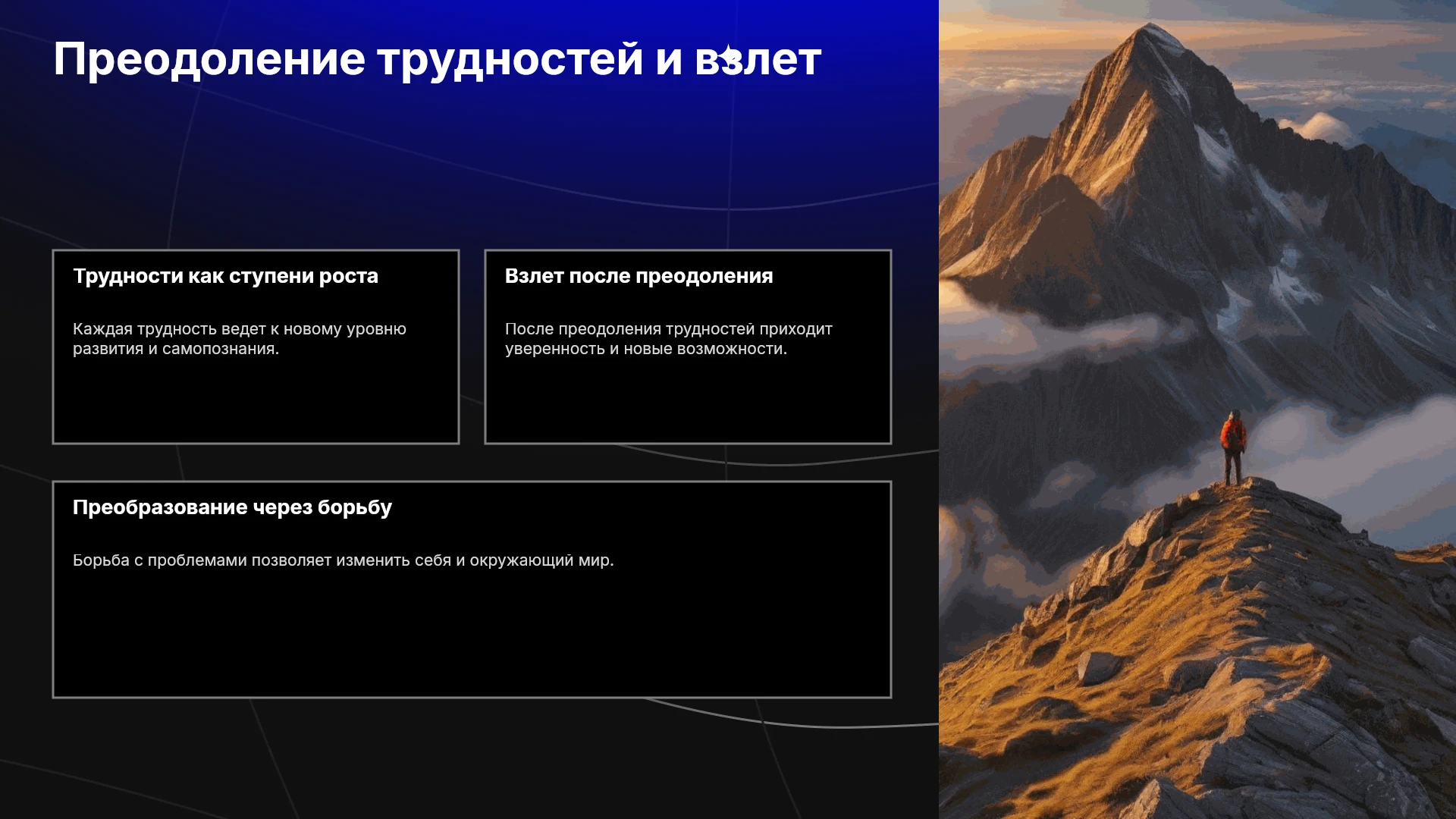 Преодоление трудностей и взлет

Трудности как ступени роста

Каждая трудность ведет к новому уровню развития и самопознания.

Взлет после преодоления

После преодоления трудностей приходит уверенность и новые возможности.

Преобразование через борьбу

Борьба с проблемами позволяет изменить себя и окружающий мир.